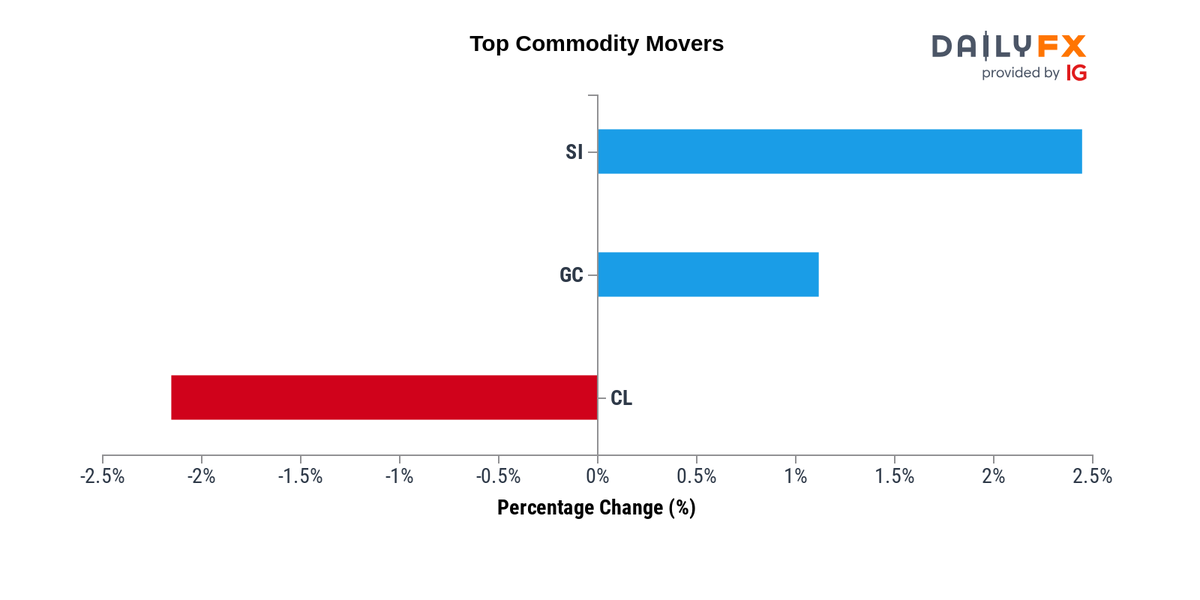 Top Commodity Movers

DAILYFX
provided by IG

SI

GC

CL

-2.5% -2% -1.5% -1% -0.5% 0% 0.5% 1% 1.5% 2% 2.5%

Percentage Change (%)